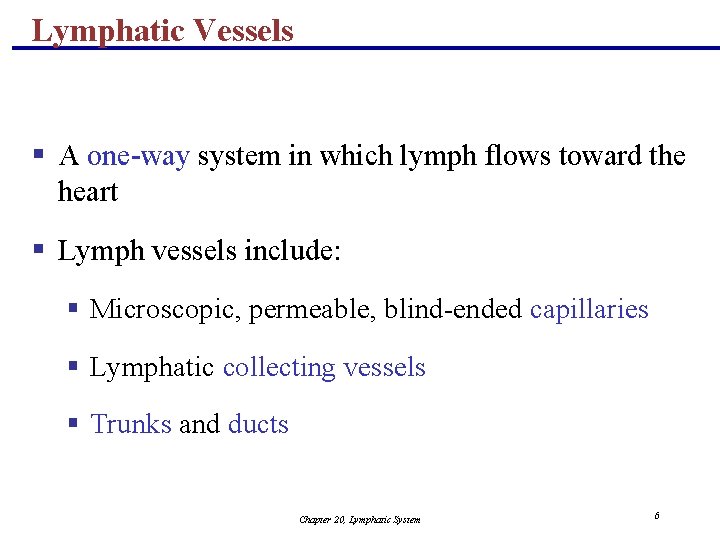 Lymphatic Vessels

▪ A one-way system in which lymph flows toward the heart

▪ Lymph vessels include:

▪ Microscopic, permeable, blind-ended capillaries

▪ Lymphatic collecting vessels

▪ Trunks and ducts

Chapter 20, Lymphatic System

6